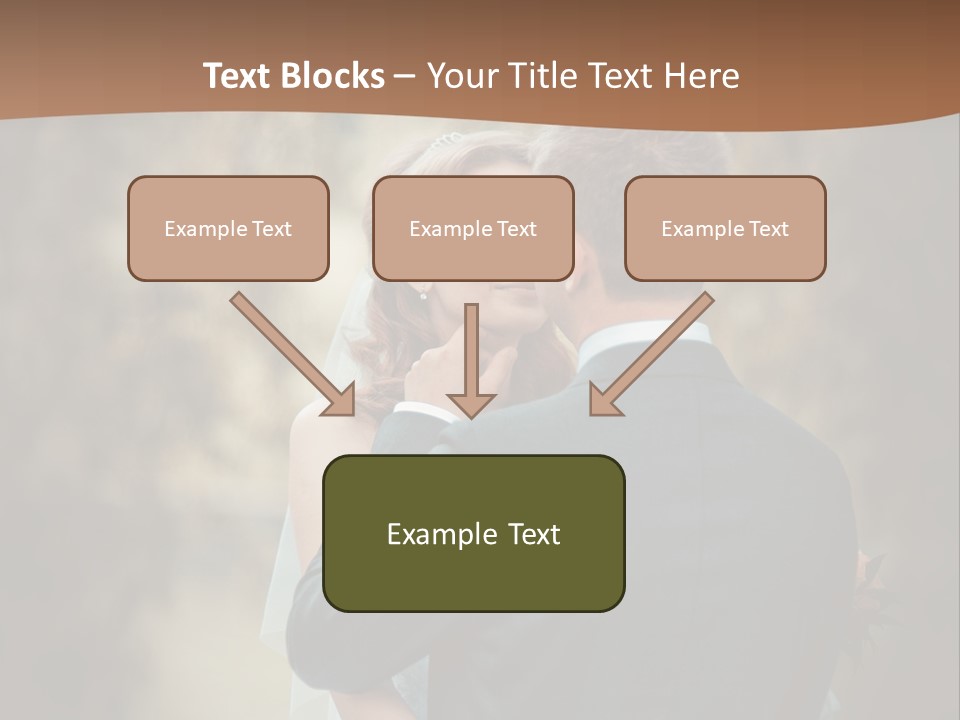 Text Blocks – Your Title Text Here

Example Text

Example Text

Example Text

Example Text